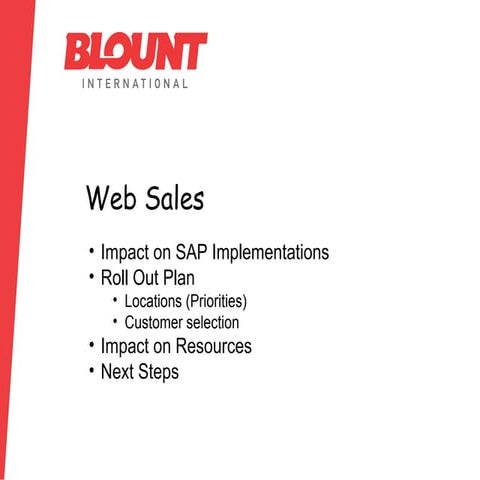 BLOUNT
INTERNATIONAL

Web Sales

• Impact on SAP Implementations
• Roll Out Plan
  • Locations (Priorities)
  • Customer selection
• Impact on Resources
• Next Steps